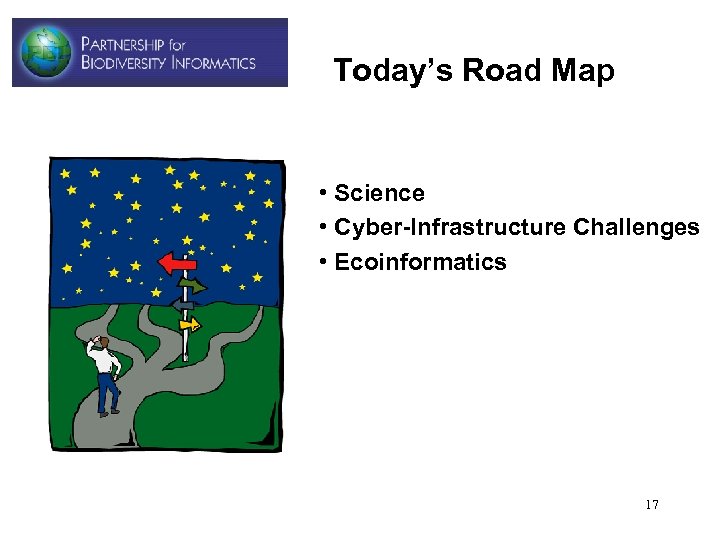 PARTNERSHIP for BIODIVERSITY INFORMATICS

Today's Road Map

• Science
• Cyber-Infrastructure Challenges
• Ecoinformatics

17